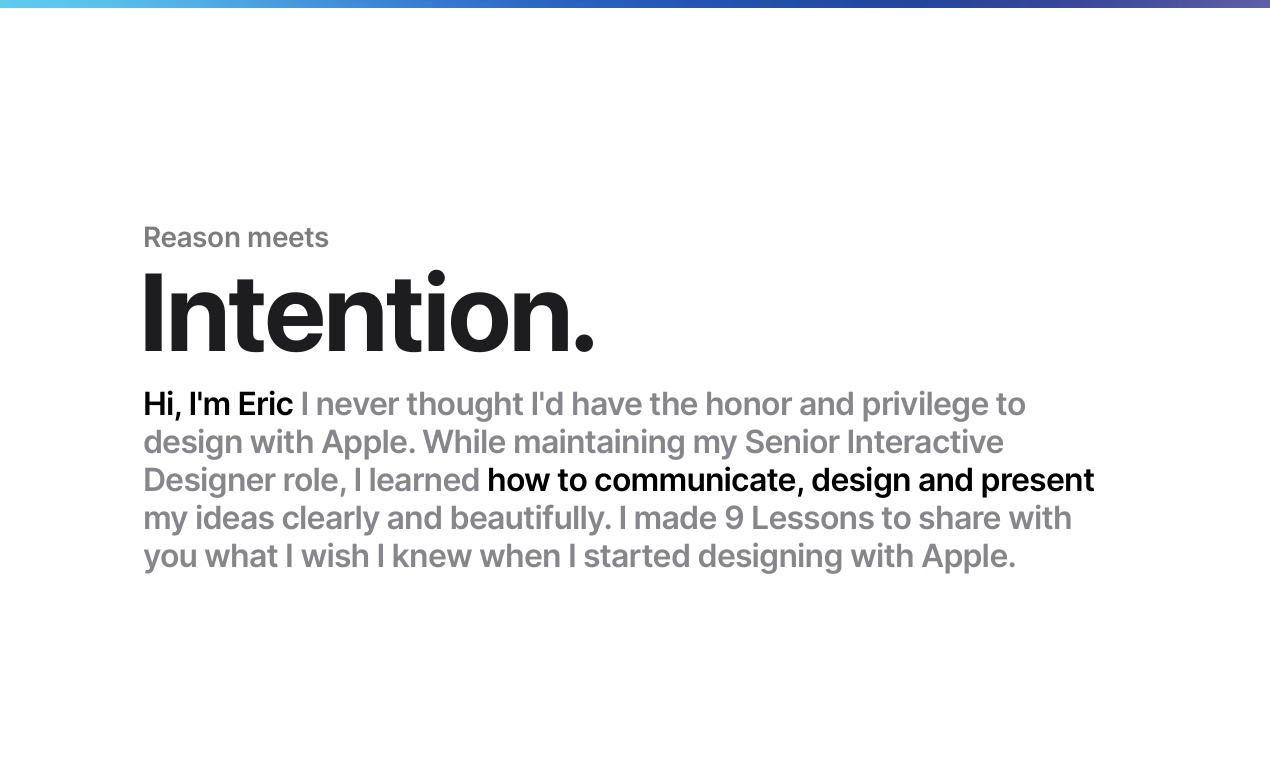 Reason meets

Intention.

Hi, I'm Eric I never thought I'd have the honor and privilege to design with Apple. While maintaining my Senior Interactive Designer role, I learned how to communicate, design and present my ideas clearly and beautifully. I made 9 Lessons to share with you what I wish I knew when I started designing with Apple.